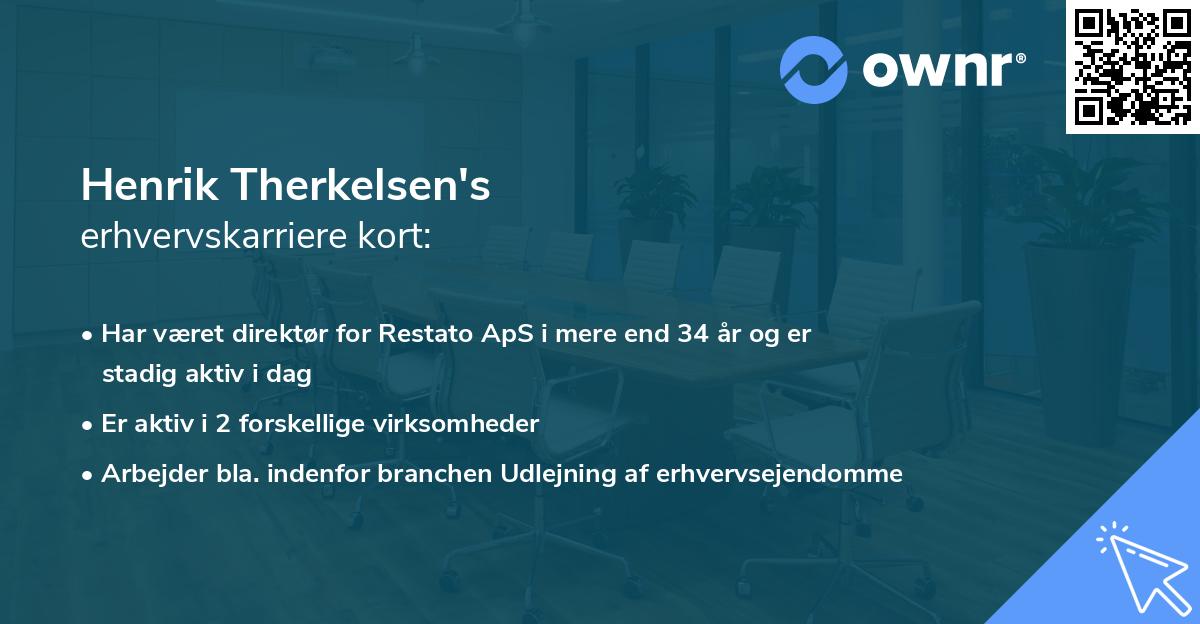 ownr®

Henrik Therkelsen's
erhvervskarriere kort:

• Har været direktør for Restato ApS i mere end 34 år og er stadig aktiv i dag
• Er aktiv i 2 forskellige virksomheder
• Arbejder bla. indenfor branchen Udlejning af erhvervsejendomme